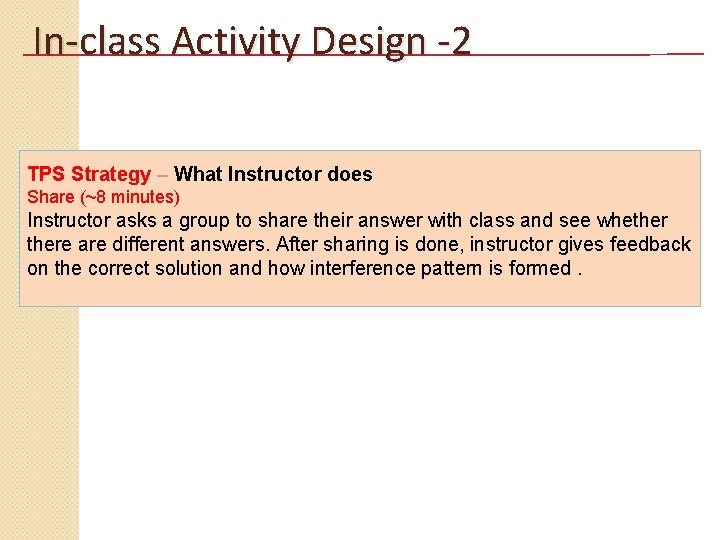 In-class Activity Design -2

TPS Strategy – What Instructor does
Share (~8 minutes)
Instructor asks a group to share their answer with class and see whether there are different answers. After sharing is done, instructor gives feedback on the correct solution and how interference pattern is formed .